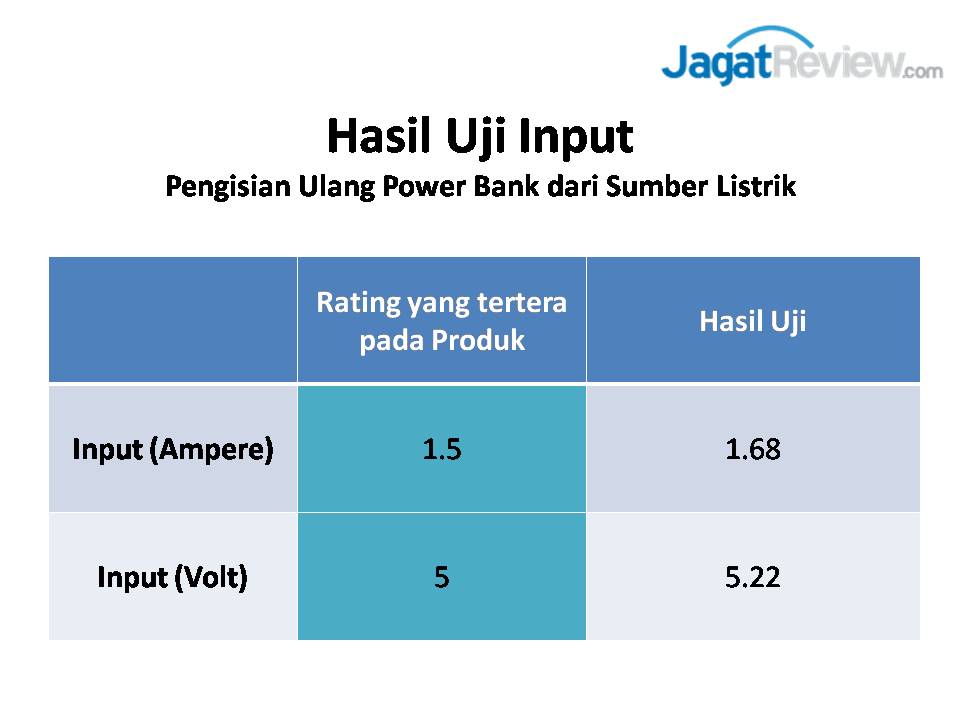 JagatReview.com

Hasil Uji Input
Pengisian Ulang Power Bank dari Sumber Listrik

| | Rating yang tertera pada Produk | Hasil Uji |
|---|---|---|
| Input (Ampere) | 1.5 | 1.68 |
| Input (Volt) | 5 | 5.22 |